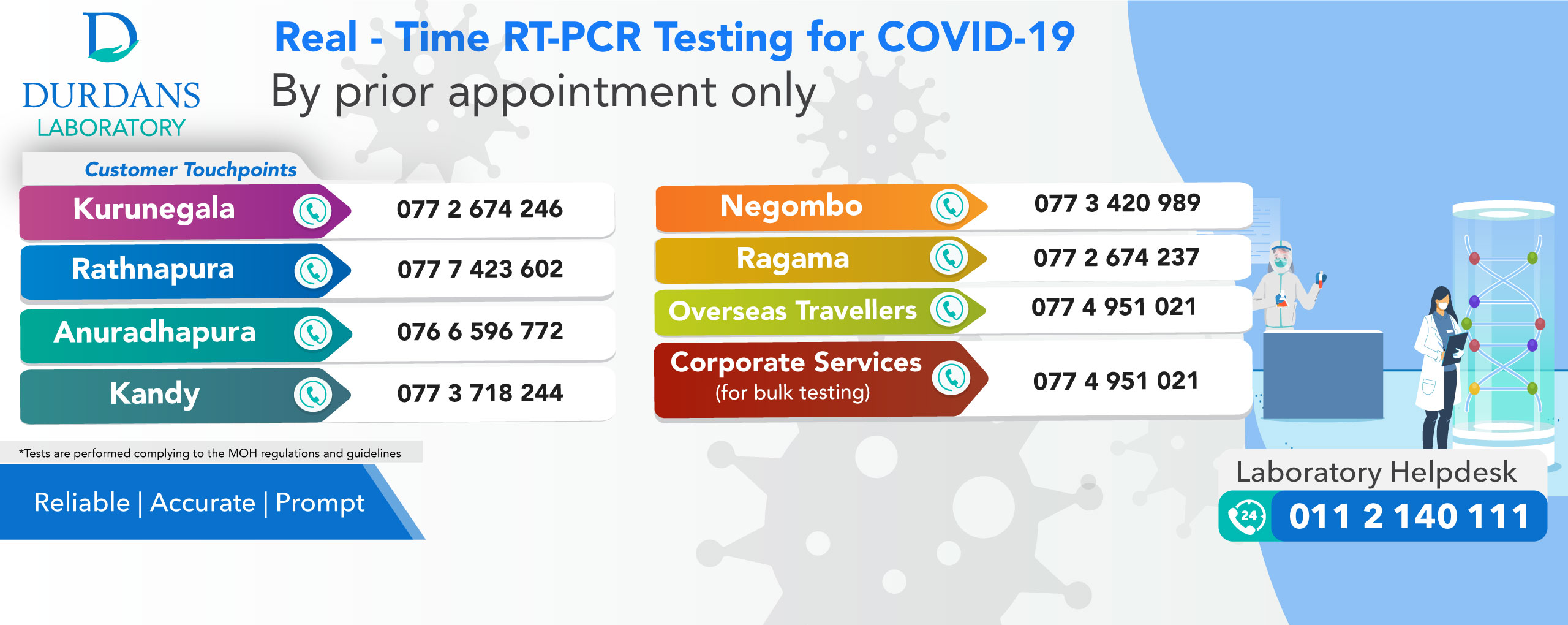 DURDANS
LABORATORY

Real - Time RT-PCR Testing for COVID-19
By prior appointment only

Customer Touchpoints

Kurunegala 077 2 674 246

Rathnapura 077 7 423 602

Anuradhapura 076 6 596 772

Kandy 077 3 718 244

Negombo 077 3 420 989

Ragama 077 2 674 237

Overseas Travellers 077 4 951 021

Corporate Services (for bulk testing) 077 4 951 021

*Tests are performed complying to the MOH regulations and guidelines

Reliable | Accurate | Prompt

Laboratory Helpdesk
24
011 2 140 111